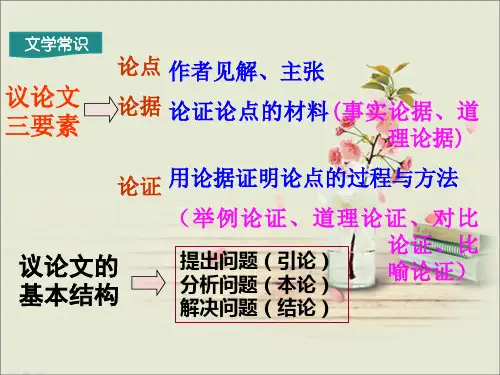 文学常识

议论文三要素

论点 作者见解、主张

论据 论证论点的材料（事实论据、道理论据）

论证 用论据证明论点的过程与方法

（举例论证、道理论证、对比论证、比喻论证）

议论文的基本结构

提出问题（引论）
分析问题（本论）
解决问题（结论）